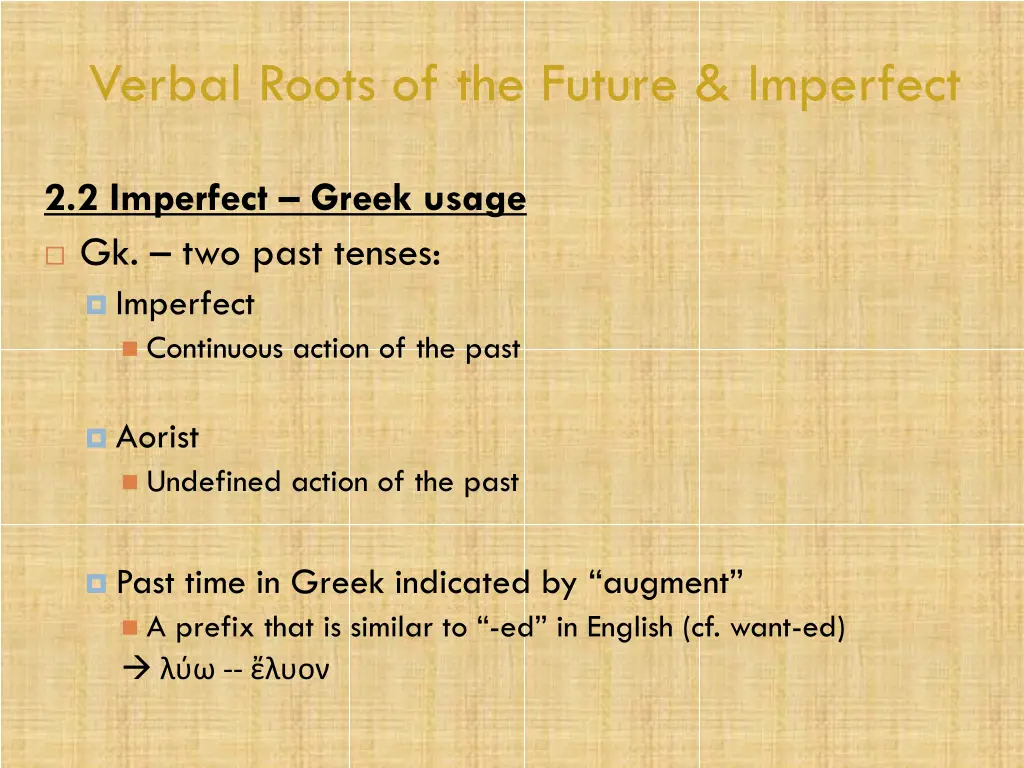 Verbal Roots of the Future & Imperfect

2.2 Imperfect – Greek usage

Gk. – two past tenses:

Imperfect

Continuous action of the past

Aorist

Undefined action of the past

Past time in Greek indicated by “augment”

A prefix that is similar to “-ed” in English (cf. want-ed)

→ λύω -- ἔλυον